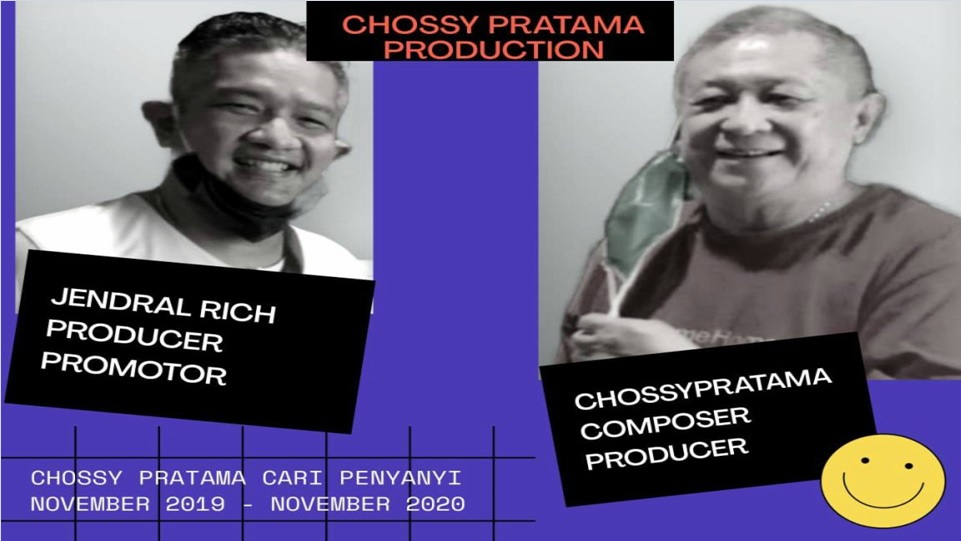 CHOSSY PRATAMA PRODUCTION

JENDRAL RICH
PRODUCER
PROMOTOR

CHOSSYPRATAMA
COMPOSER
PRODUCER

CHOSSY PRATAMA CARI PENYANYI
NOVEMBER 2019 - NOVEMBER 2020